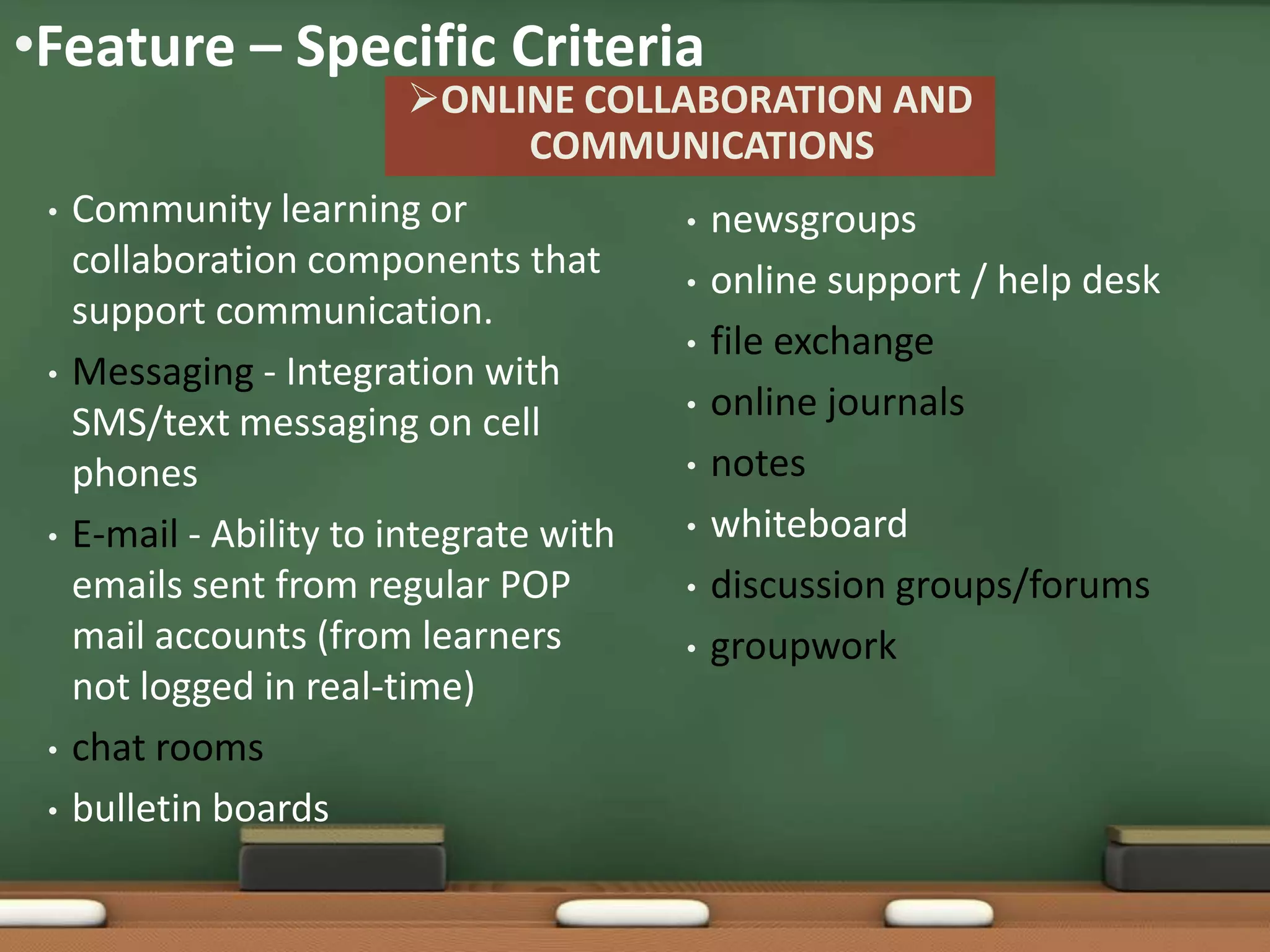 •Feature – Specific Criteria

➢ONLINE COLLABORATION AND COMMUNICATIONS

• Community learning or collaboration components that support communication.
• Messaging - Integration with SMS/text messaging on cell phones
• E-mail - Ability to integrate with emails sent from regular POP mail accounts (from learners not logged in real-time)
• chat rooms
• bulletin boards

• newsgroups
• online support / help desk
• file exchange
• online journals
• notes
• whiteboard
• discussion groups/forums
• groupwork